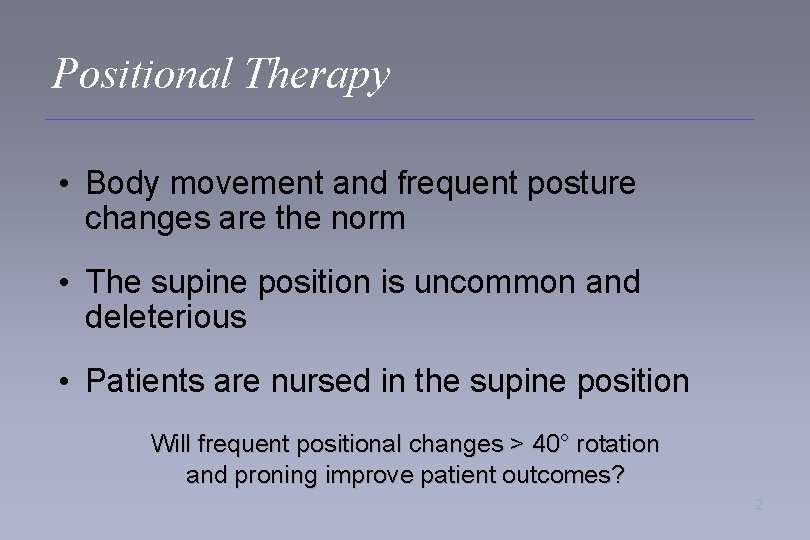 Positional Therapy

• Body movement and frequent posture changes are the norm

• The supine position is uncommon and deleterious

• Patients are nursed in the supine position

Will frequent positional changes > 40° rotation and proning improve patient outcomes?

2